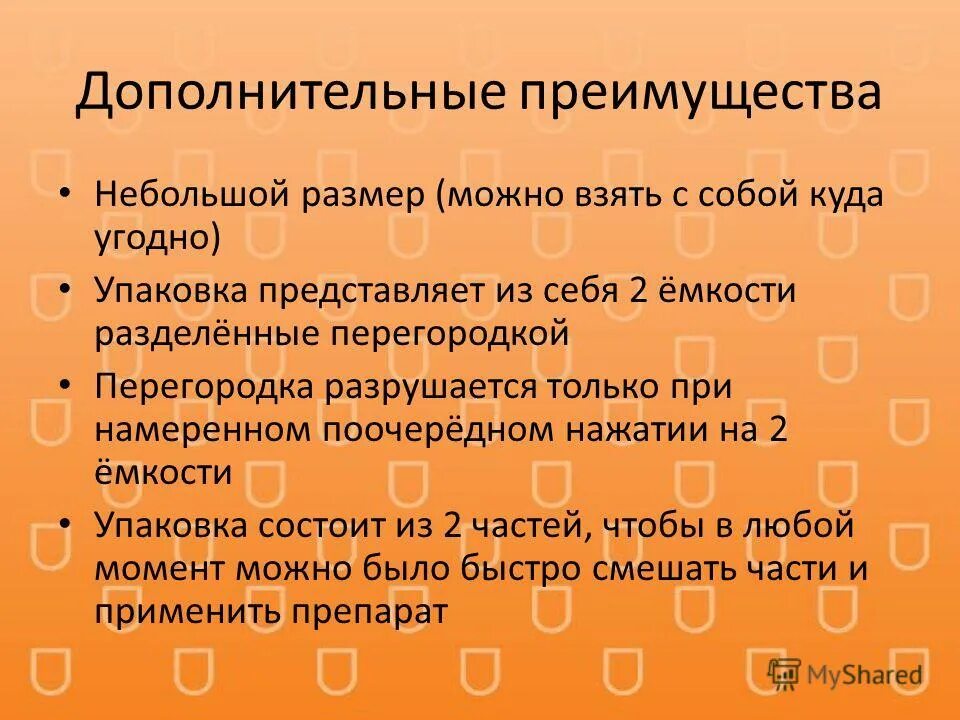 Дополнительные преимущества

• Небольшой размер (можно взять с собой куда угодно)
• Упаковка представляет из себя 2 ёмкости разделённые перегородкой
• Перегородка разрушается только при намеренном поочерёдном нажатии на 2 ёмкости
• Упаковка состоит из 2 частей, чтобы в любой момент можно было быстро смешать части и применить препарат

MyShared